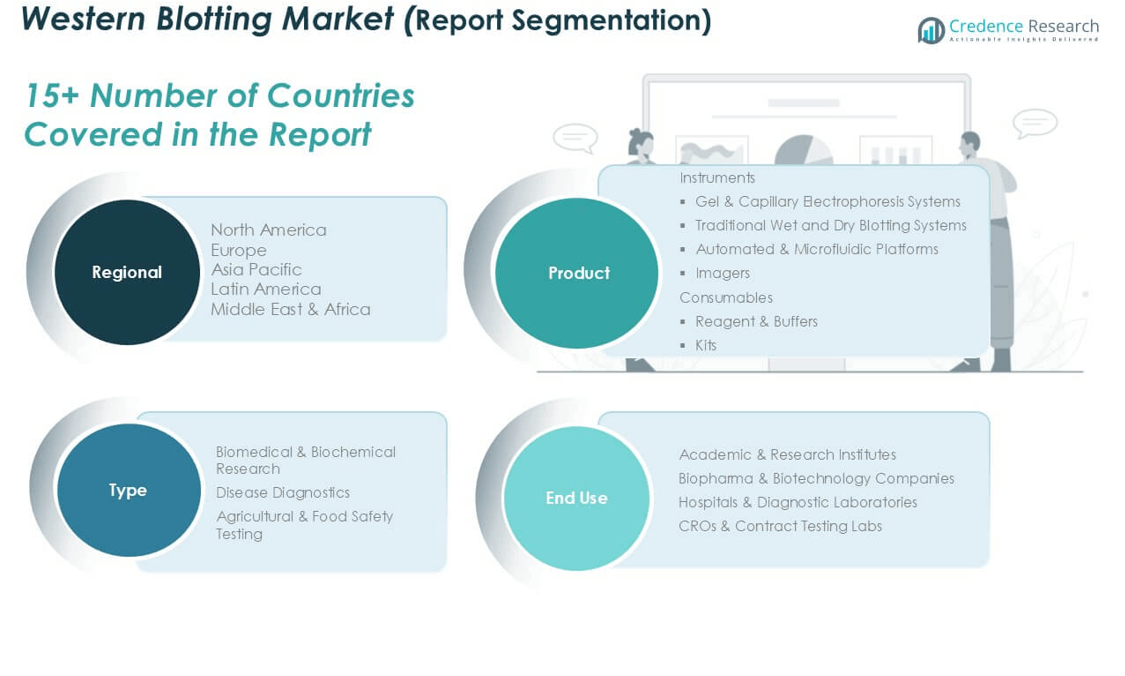 Western Blotting Market (Report Segmentation)

Credence Research
Actionable Insights Delivered

15+ Number of Countries Covered in the Report

Regional

North America
Europe
Asia Pacific
Latin America
Middle East & Africa

Product

Instruments
▪ Gel & Capillary Electrophoresis Systems
▪ Traditional Wet and Dry Blotting Systems
▪ Automated & Microfluidic Platforms
▪ Imagers
Consumables
▪ Reagent & Buffers
▪ Kits

Type

Biomedical & Biochemical Research
Disease Diagnostics
Agricultural & Food Safety Testing

End Use

Academic & Research Institutes
Biopharma & Biotechnology Companies
Hospitals & Diagnostic Laboratories
CROs & Contract Testing Labs